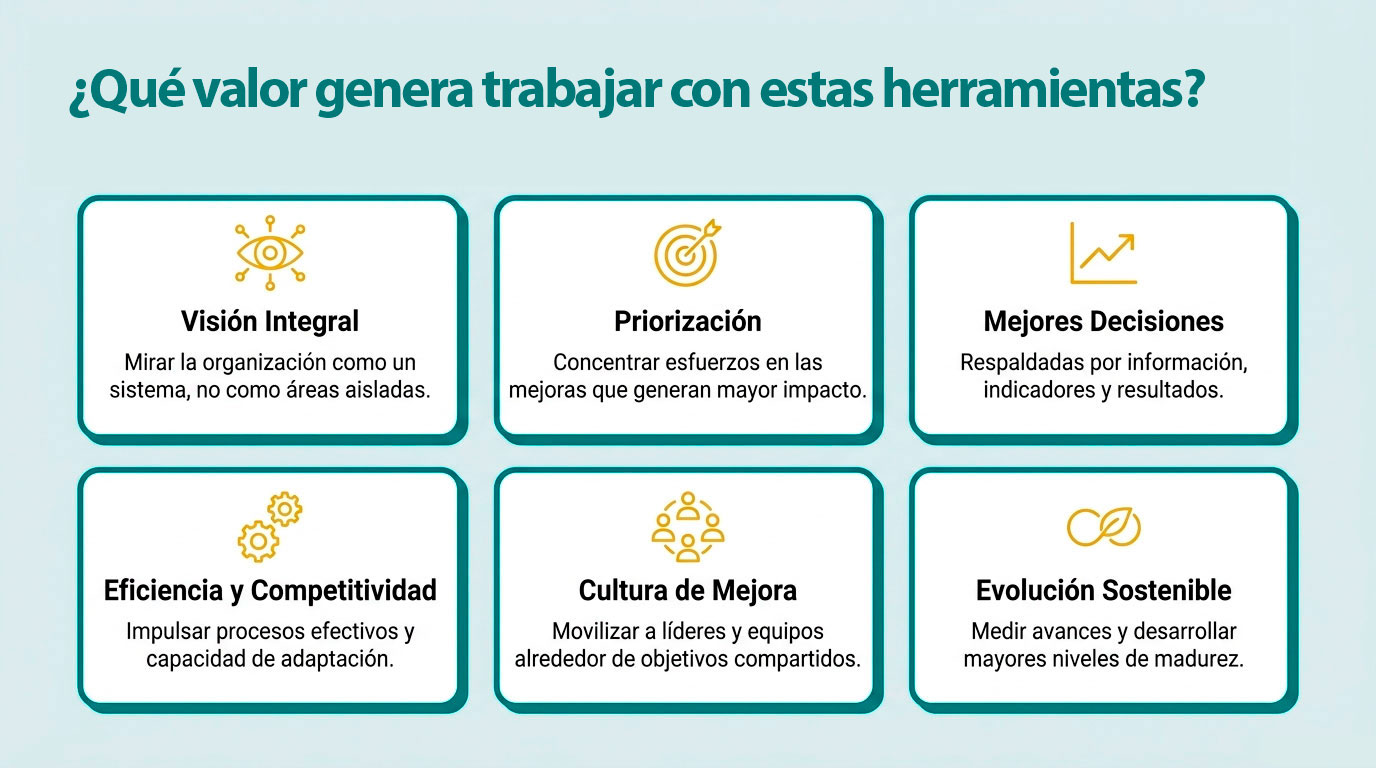 ¿Qué valor genera trabajar con estas herramientas?

Visión Integral
Mirar la organización como un sistema, no como áreas aisladas.

Priorización
Concentrar esfuerzos en las mejoras que generan mayor impacto.

Mejores Decisiones
Respaldadas por información, indicadores y resultados.

Eficiencia y Competitividad
Impulsar procesos efectivos y capacidad de adaptación.

Cultura de Mejora
Movilizar a líderes y equipos alrededor de objetivos compartidos.

Evolución Sostenible
Medir avances y desarrollar mayores niveles de madurez.